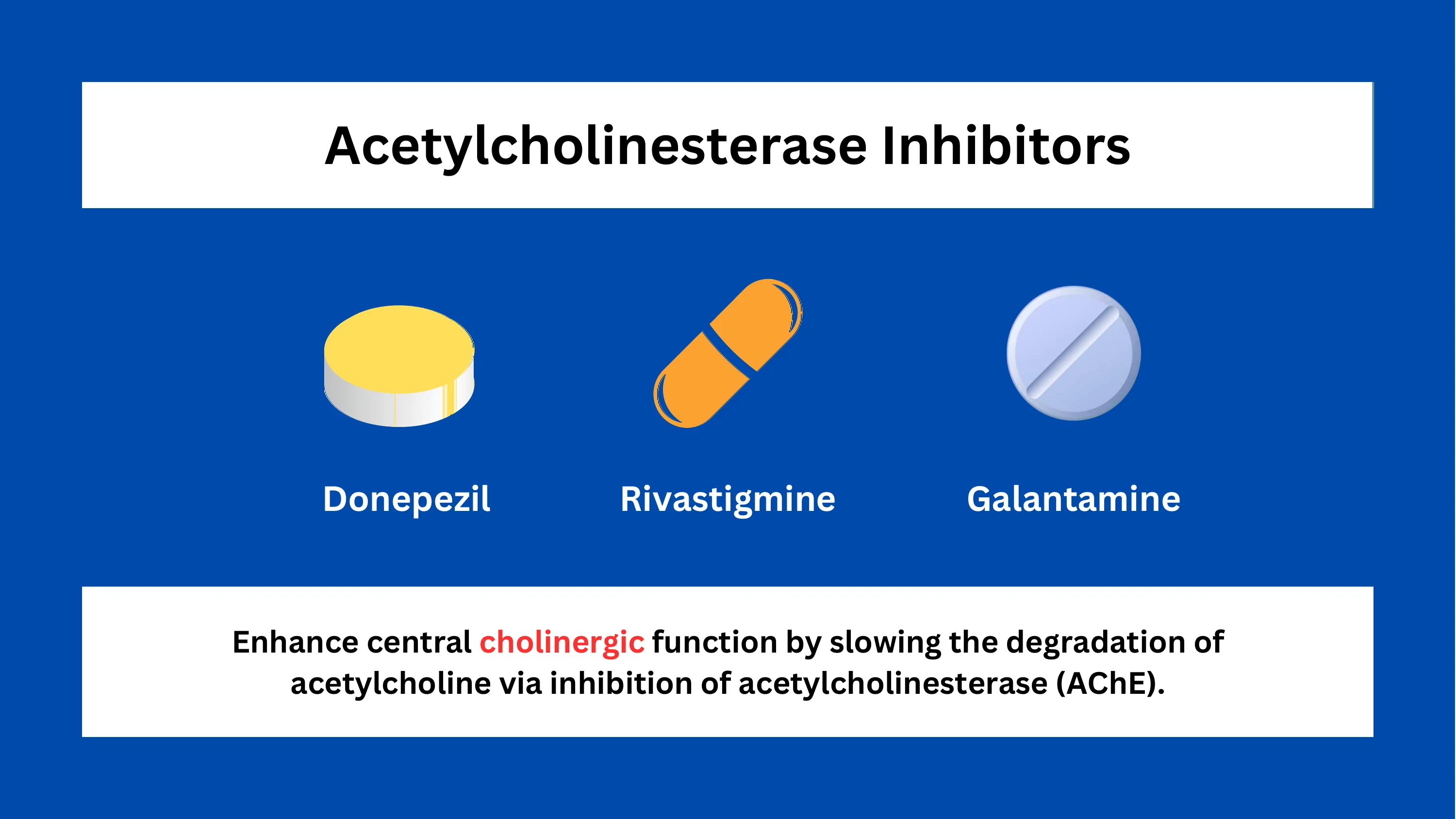 Acetylcholinesterase Inhibitors

Donepezil

Rivastigmine

Galantamine

Enhance central cholinergic function by slowing the degradation of acetylcholine via inhibition of acetylcholinesterase (AChE).